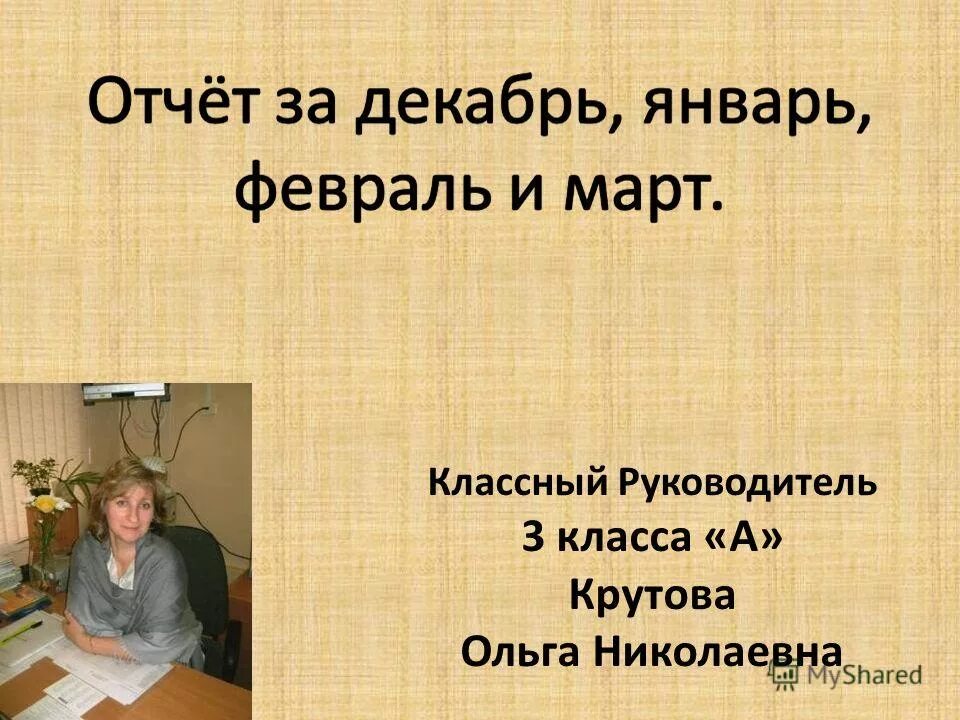 Отчёт за декабрь, январь, февраль и март.

Классный Руководитель
3 класса «А»
Крутова
Ольга Николаевна

MyShared